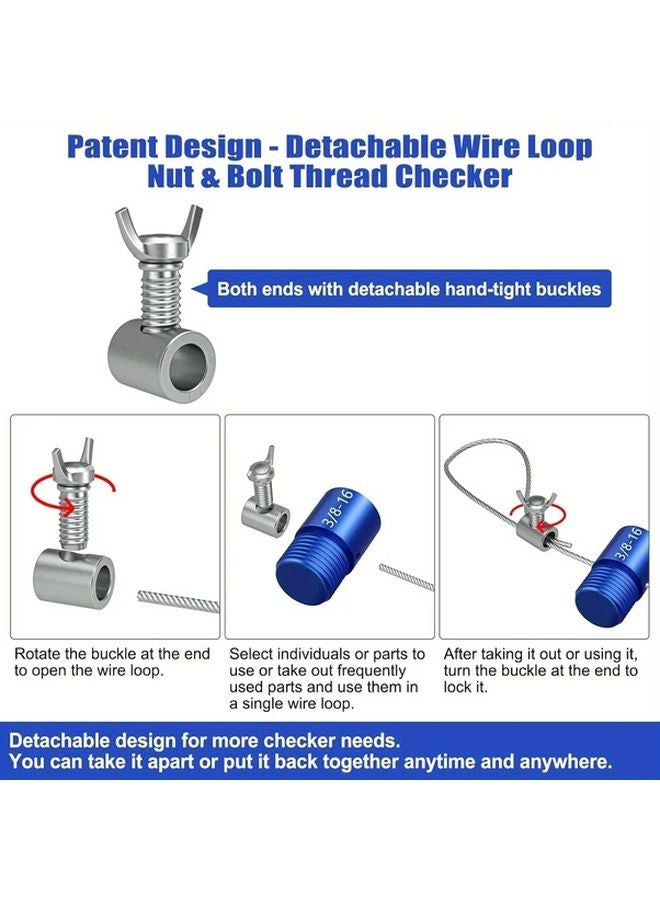 Patent Design - Detachable Wire Loop Nut & Bolt Thread Checker

Both ends with detachable hand-tight buckles

3/8-16

3/8-16

Rotate the buckle at the end to open the wire loop.

Select individuals or parts to use or take out frequently used parts and use them in a single wire loop.

After taking it out or using it, turn the buckle at the end to lock it.

Detachable design for more checker needs.
You can take it apart or put it back together anytime and anywhere.